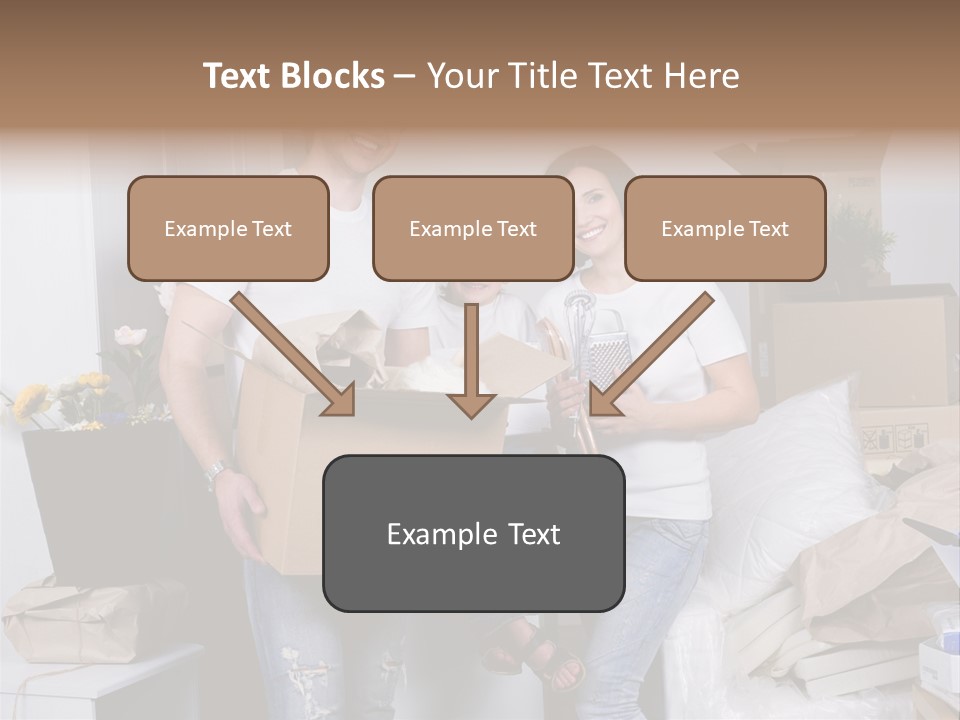 Text Blocks – Your Title Text Here

Example Text

Example Text

Example Text

Example Text